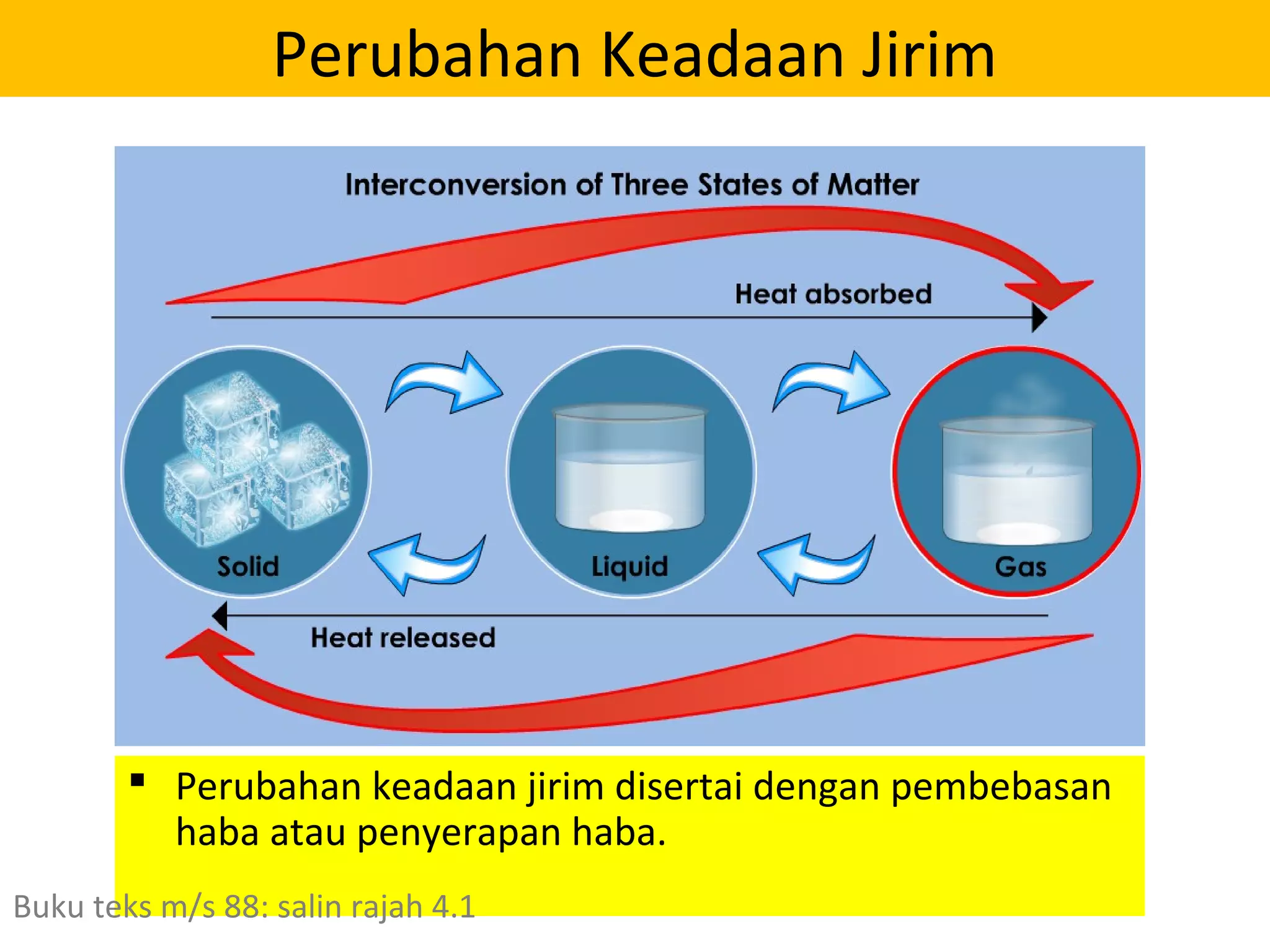 Perubahan Keadaan Jirim

Interconversion of Three States of Matter

Heat absorbed

Solid

Liquid

Gas

Heat released

▪ Perubahan keadaan jirim disertai dengan pembebasan haba atau penyerapan haba.

Buku teks m/s 88: salin rajah 4.1